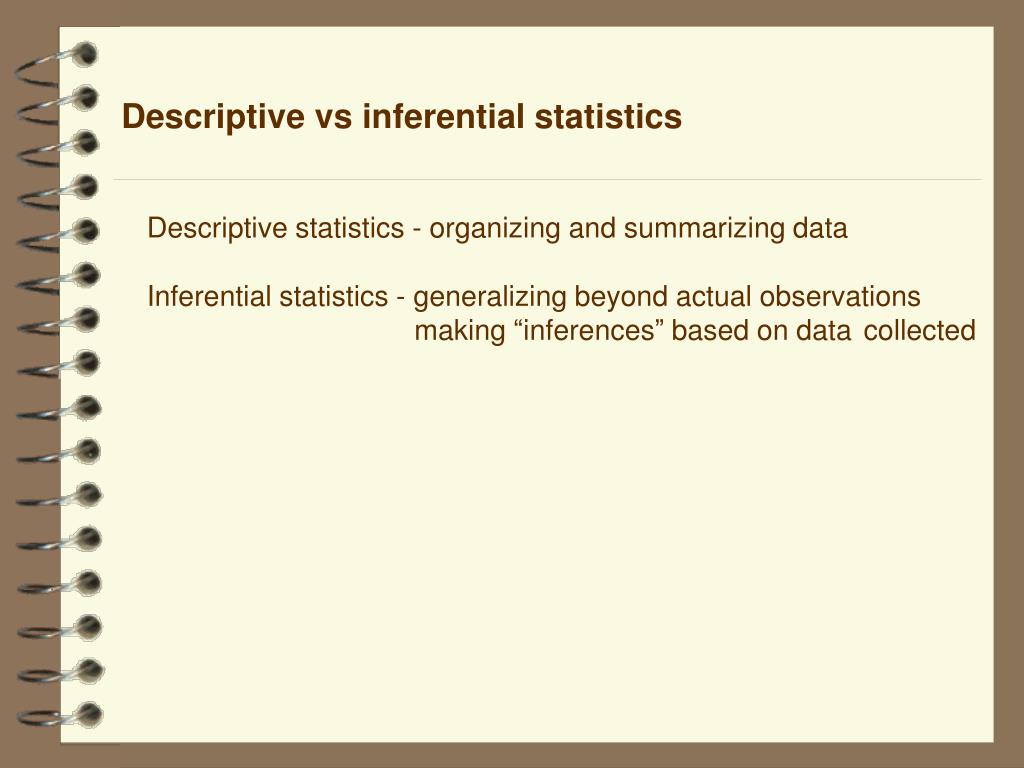 Descriptive vs inferential statistics

Descriptive statistics - organizing and summarizing data

Inferential statistics - generalizing beyond actual observations making “inferences” based on data collected